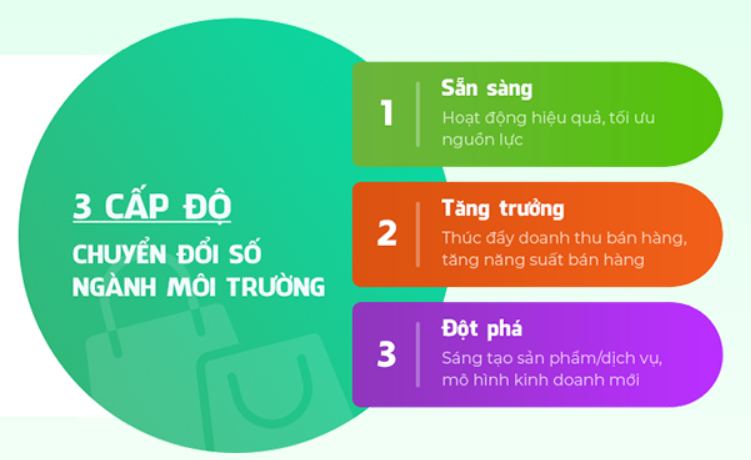 3 CẤP ĐỘ

CHUYỂN ĐỔI SỐ NGÀNH MÔI TRƯỜNG

1 Sẵn sàng
Hoạt động hiệu quả, tối ưu nguồn lực

2 Tăng trưởng
Thúc đẩy doanh thu bán hàng, tăng năng suất bán hàng

3 Đột phá
Sáng tạo sản phẩm/dịch vụ, mô hình kinh doanh mới